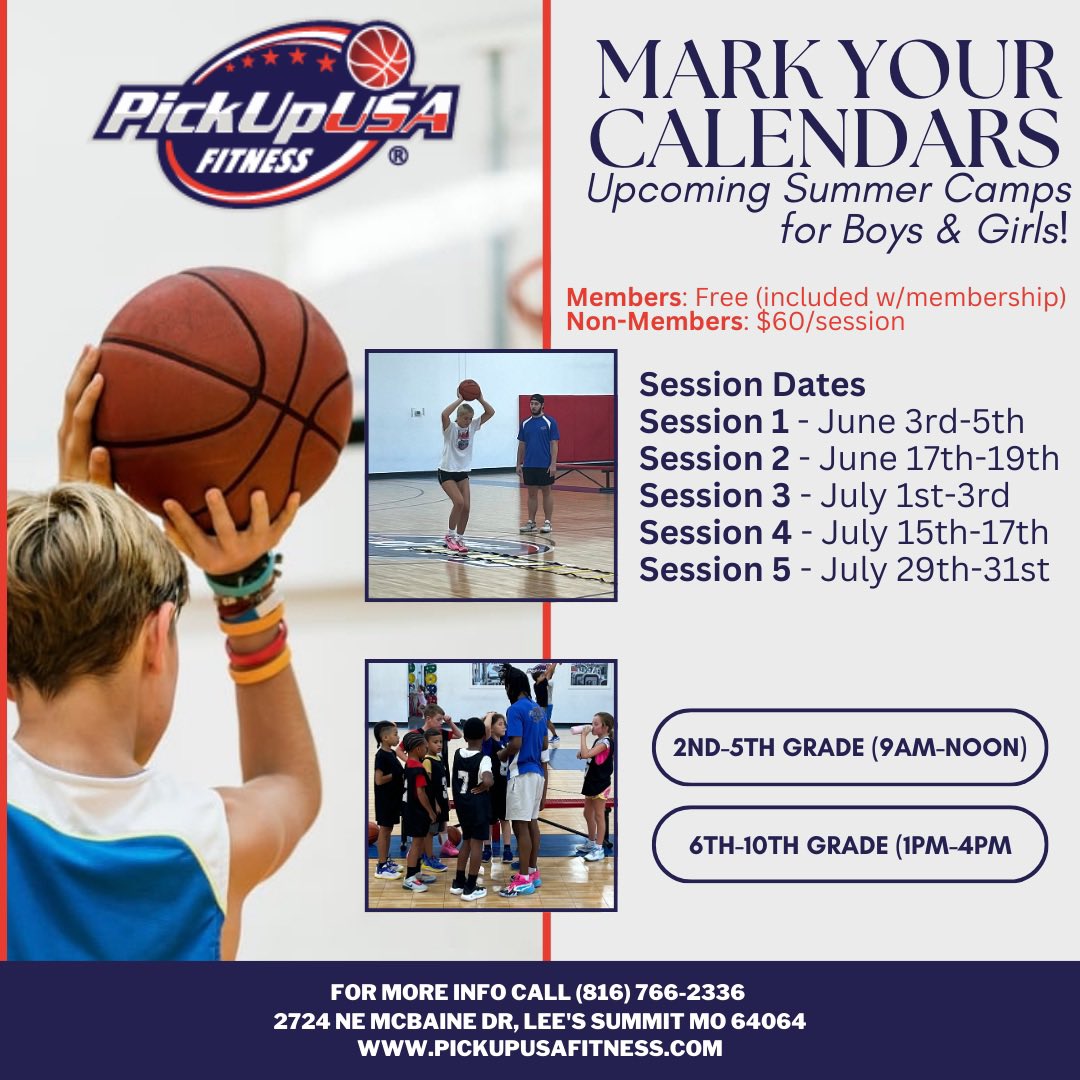 PickUpUSA FITNESS ®

MARK YOUR CALENDARS
Upcoming Summer Camps for Boys & Girls!

Members: Free (included w/membership)
Non-Members: $60/session

Session Dates
Session 1 - June 3rd-5th
Session 2 - June 17th-19th
Session 3 - July 1st-3rd
Session 4 - July 15th-17th
Session 5 - July 29th-31st

2ND-5TH GRADE (9AM-NOON)

6TH-10TH GRADE (1PM-4PM

FOR MORE INFO CALL (816) 766-2336
2724 NE MCBAINE DR, LEE'S SUMMIT MO 64064
WWW.PICKUPUSAFITNESS.COM